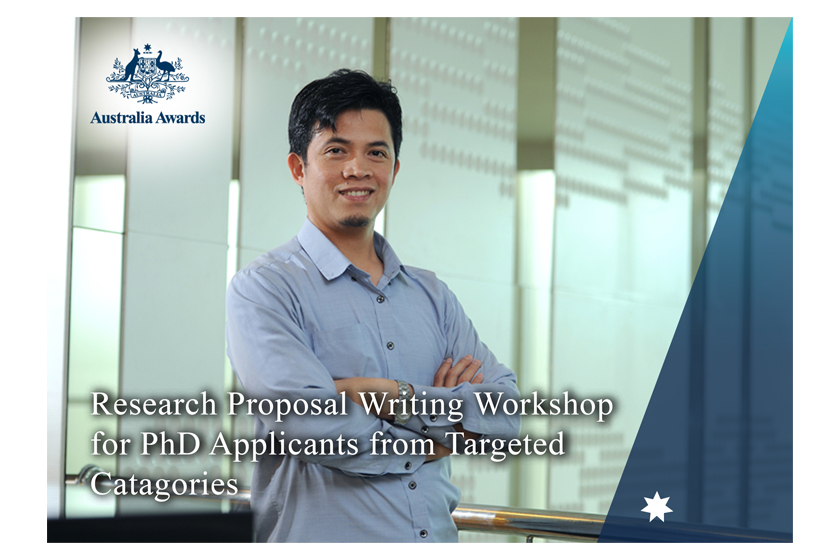 Australia Awards

Research Proposal Writing Workshop for PhD Applicants from Targeted Catagories